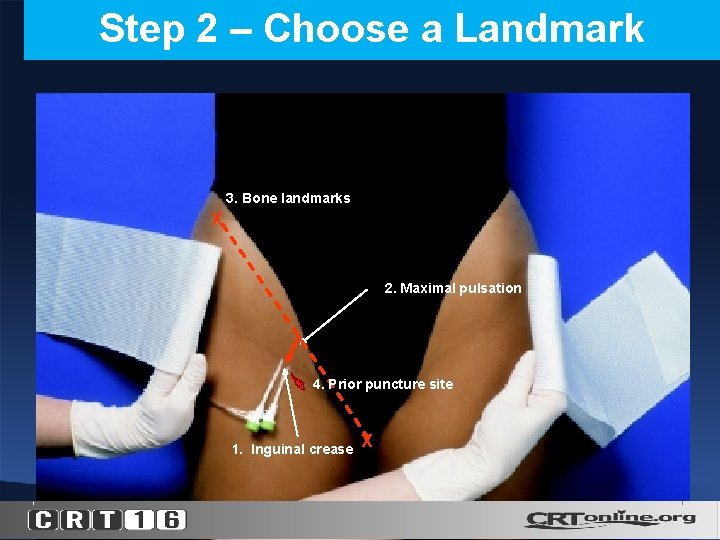 Step 2 – Choose a Landmark

3. Bone landmarks

2. Maximal pulsation

4. Prior puncture site

1. Inguinal crease

CRT16

CRTonline.org